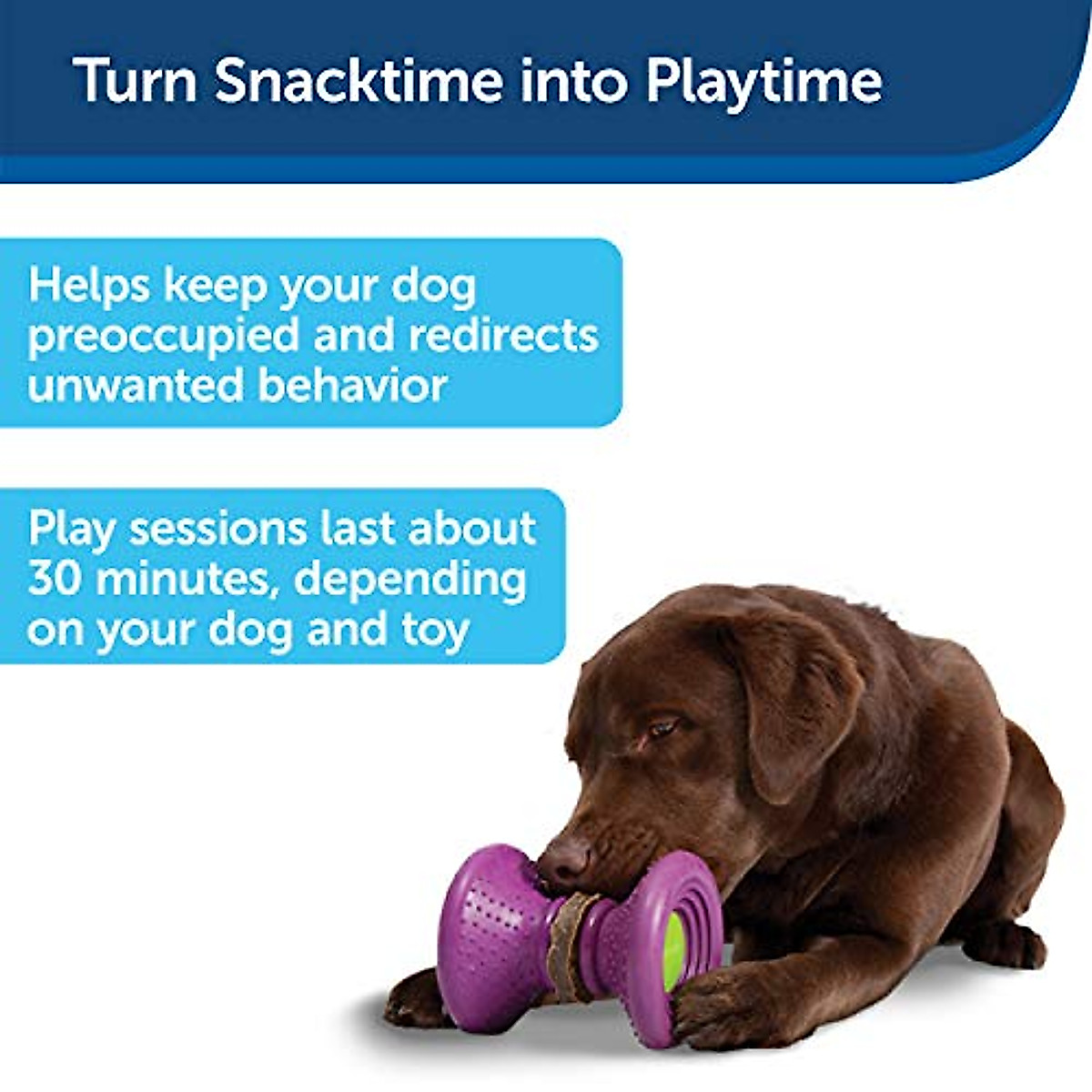 Turn Snacktime into Playtime

Helps keep your dog preoccupied and redirects unwanted behavior

Play sessions last about 30 minutes, depending on your dog and toy